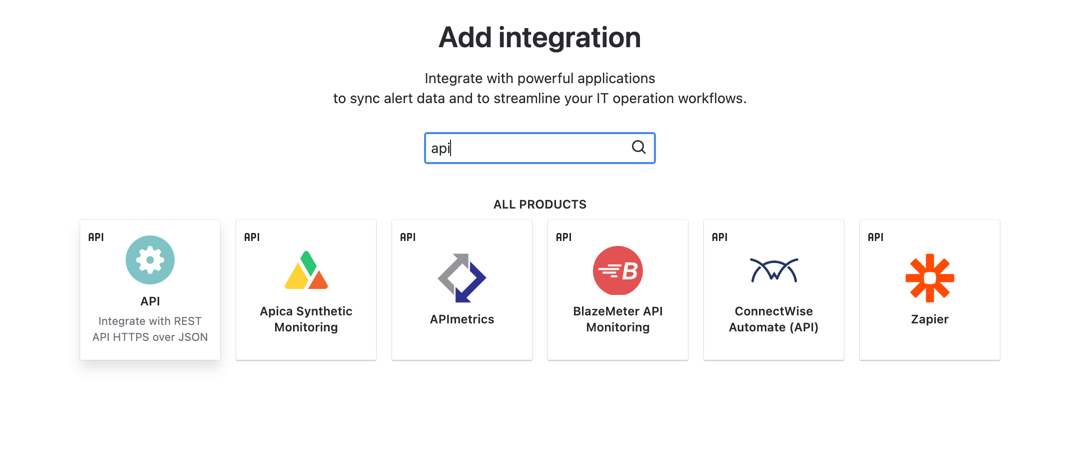 Add integration

Integrate with powerful applications
to sync alert data and to streamline your IT operation workflows.

api

ALL PRODUCTS

API
API
Integrate with REST API HTTPS over JSON

API
Apica Synthetic Monitoring

API
APImetrics

API
BlazeMeter API Monitoring

API
ConnectWise Automate (API)

API
Zapier